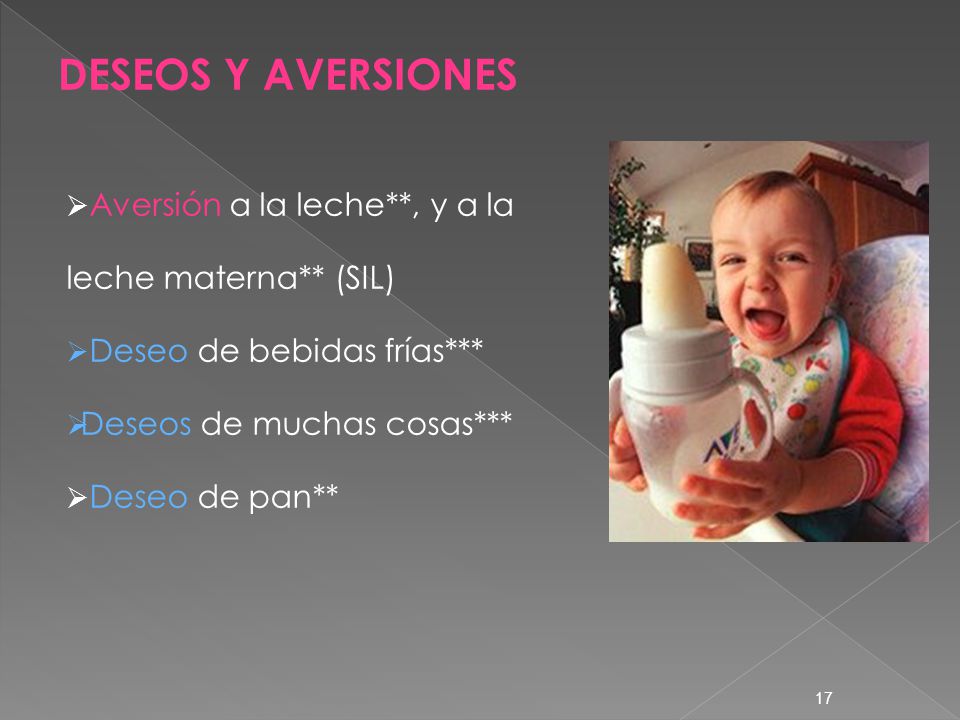 DESEOS Y AVERSIONES

➢Aversión a la leche**, y a la leche materna** (SIL)

➢Deseo de bebidas frías***

➢Deseos de muchas cosas***

➢Deseo de pan**

17